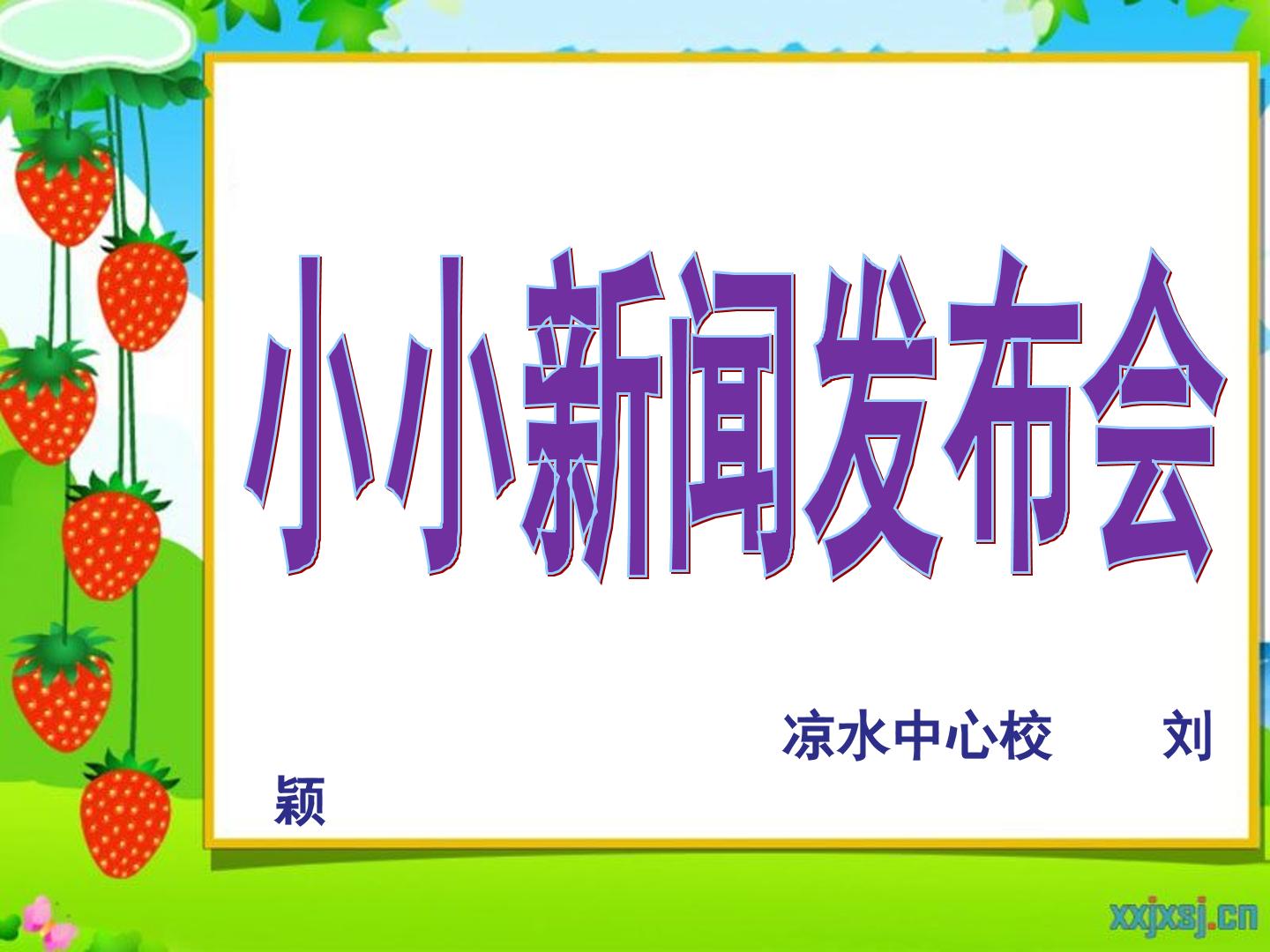 小小新闻发布会

凉水中心校　　刘颖

xxjxsj.cn